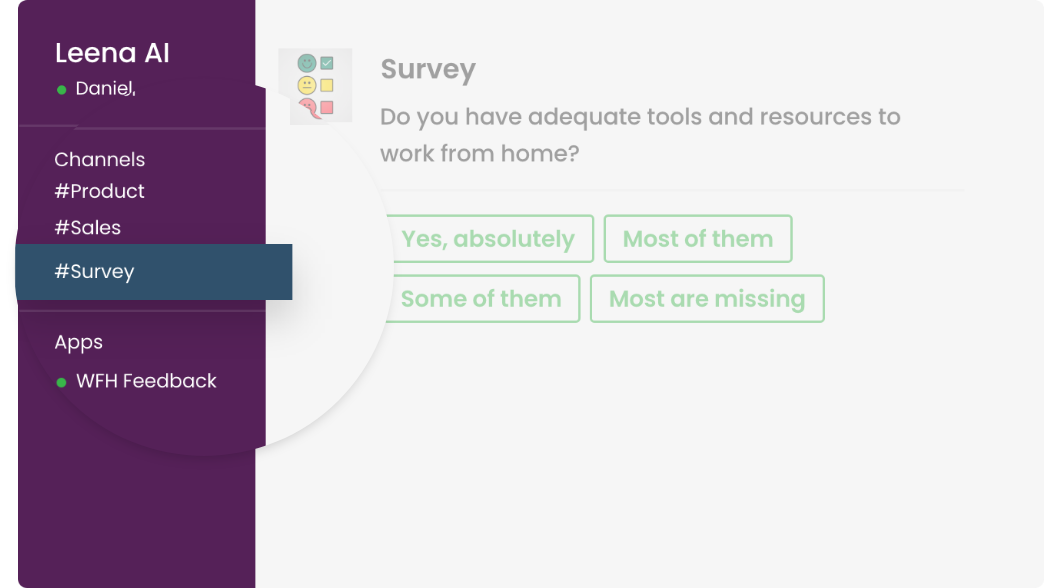 Leena AI
Daniel,

Channels
#Product
#Sales
#Survey

Apps
WFH Feedback

Survey
Do you have adequate tools and resources to work from home?

Yes, absolutely
Most of them
Some of them
Most are missing